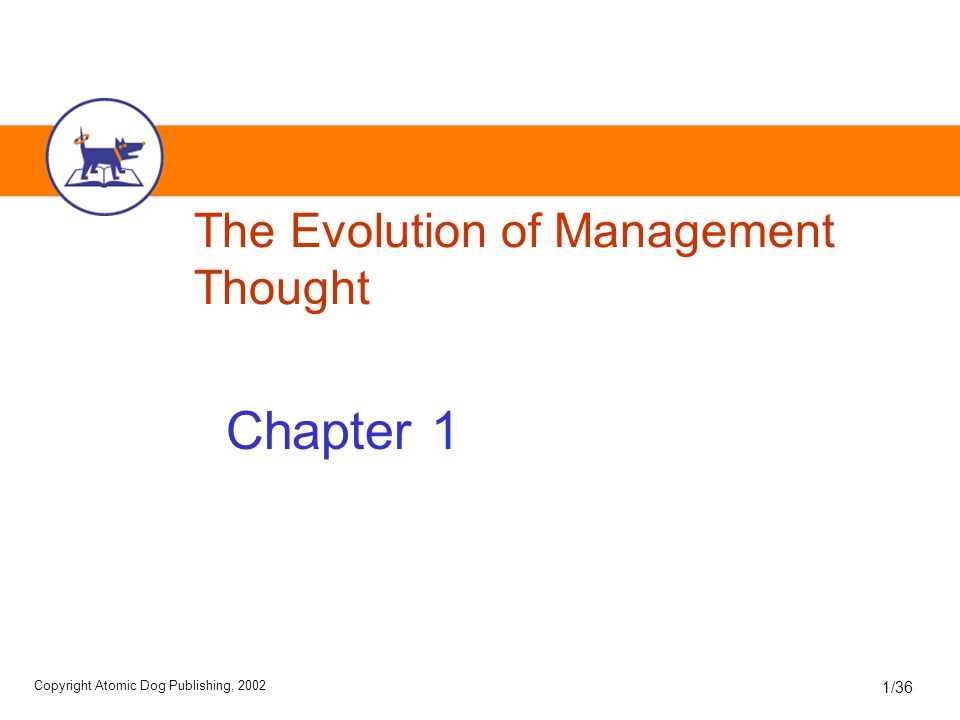 The Evolution of Management Thought

Chapter 1

Copyright Atomic Dog Publishing, 2002

1/36